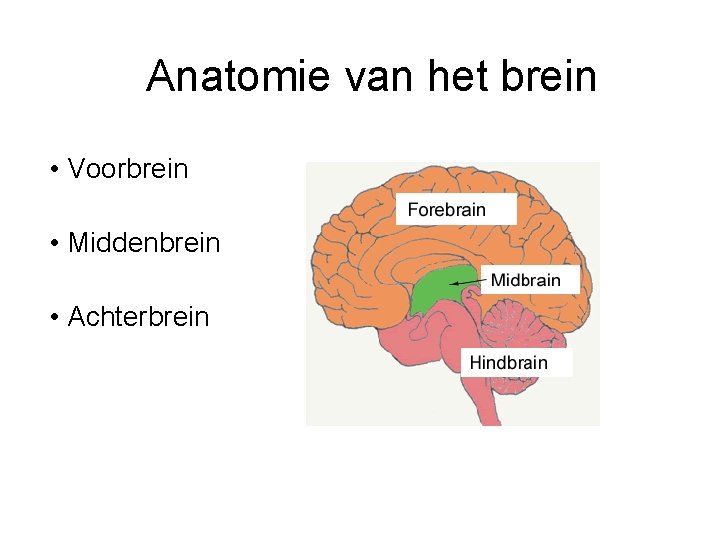 Anatomie van het brein

• Voorbrein

• Middenbrein

• Achterbrein

Forebrain

Midbrain

Hindbrain